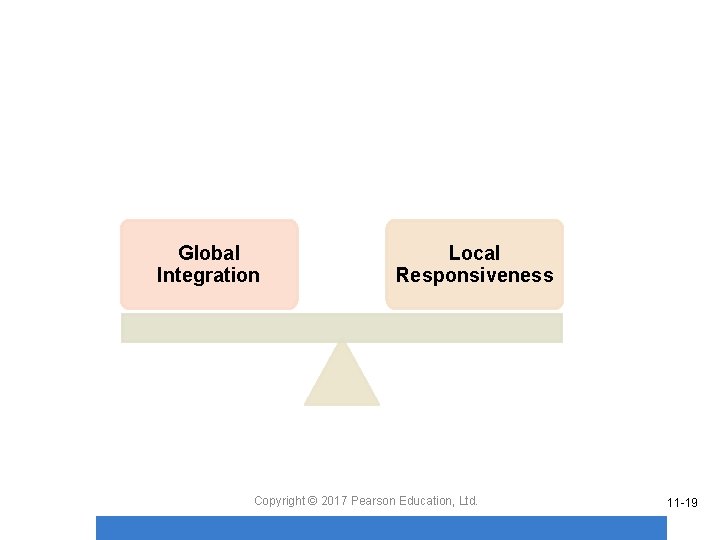 Global Integration

Local Responsiveness

Copyright © 2017 Pearson Education, Ltd.

11-19